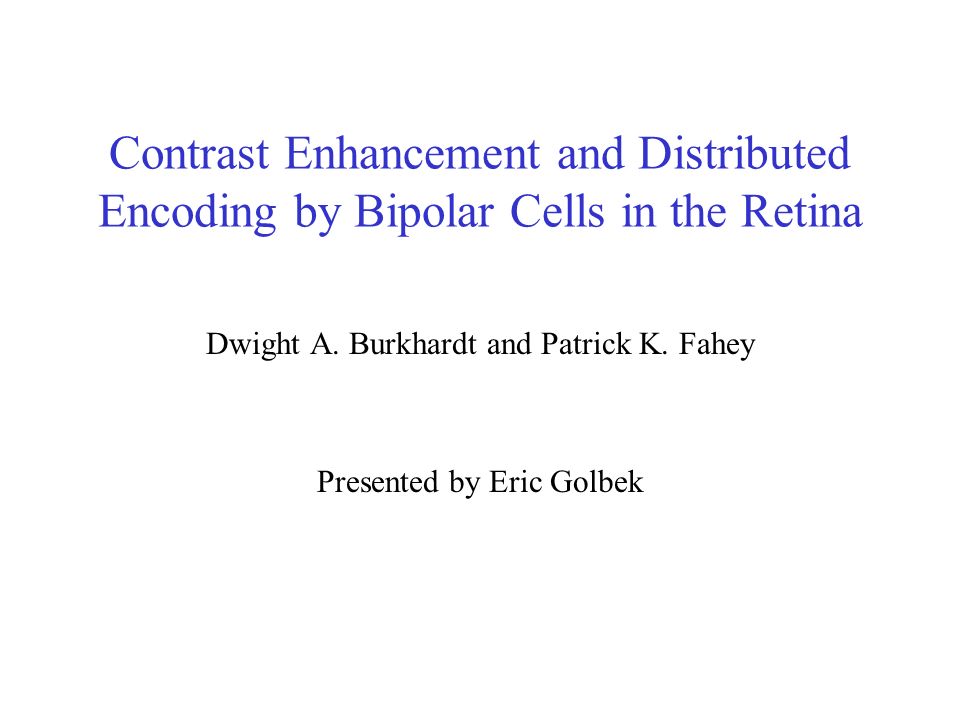 Contrast Enhancement and Distributed Encoding by Bipolar Cells in the Retina

Dwight A. Burkhardt and Patrick K. Fahey

Presented by Eric Golbek